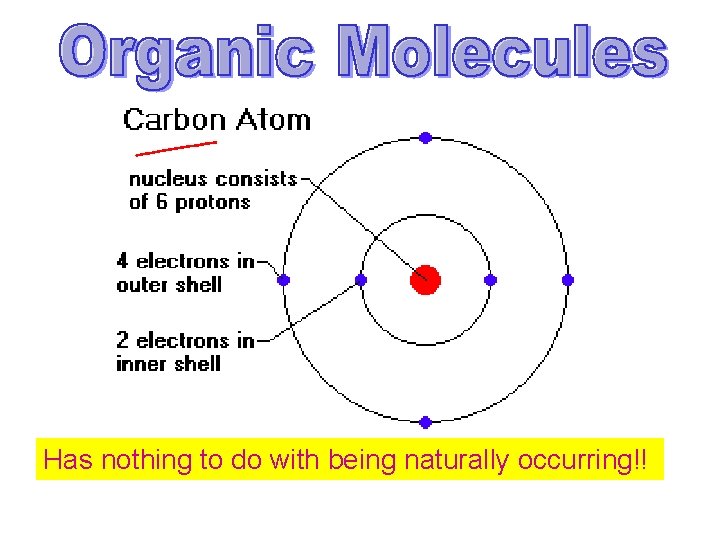 Organic Molecules

Carbon Atom

nucleus consists of 6 protons

4 electrons in outer shell

2 electrons in inner shell

Has nothing to do with being naturally occurring!!